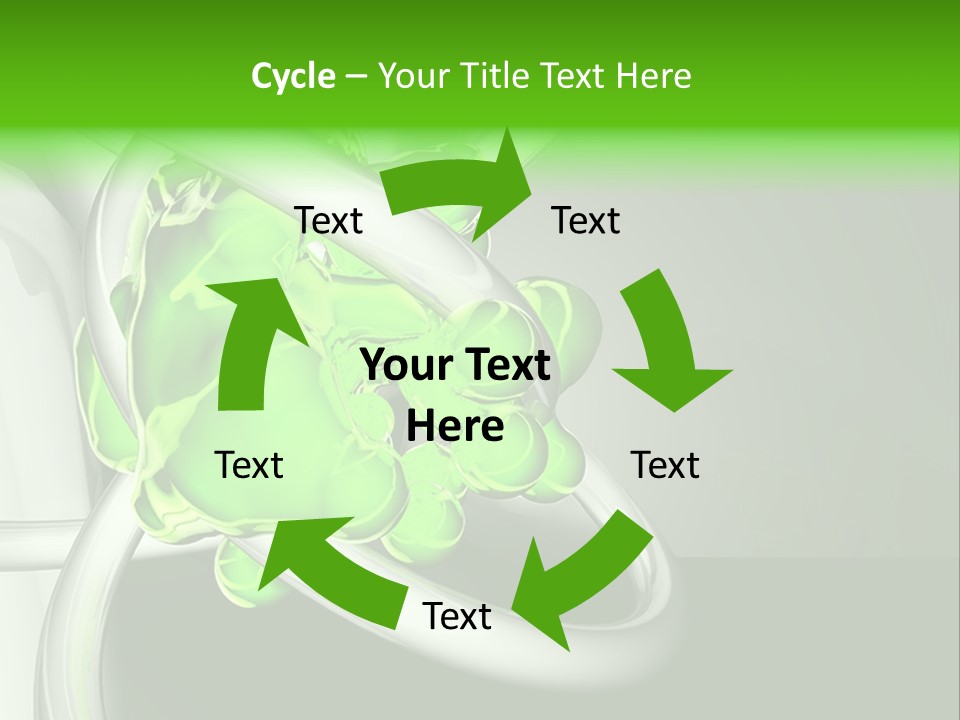 Cycle – Your Title Text Here

Text

Text

Your Text Here

Text

Text

Text